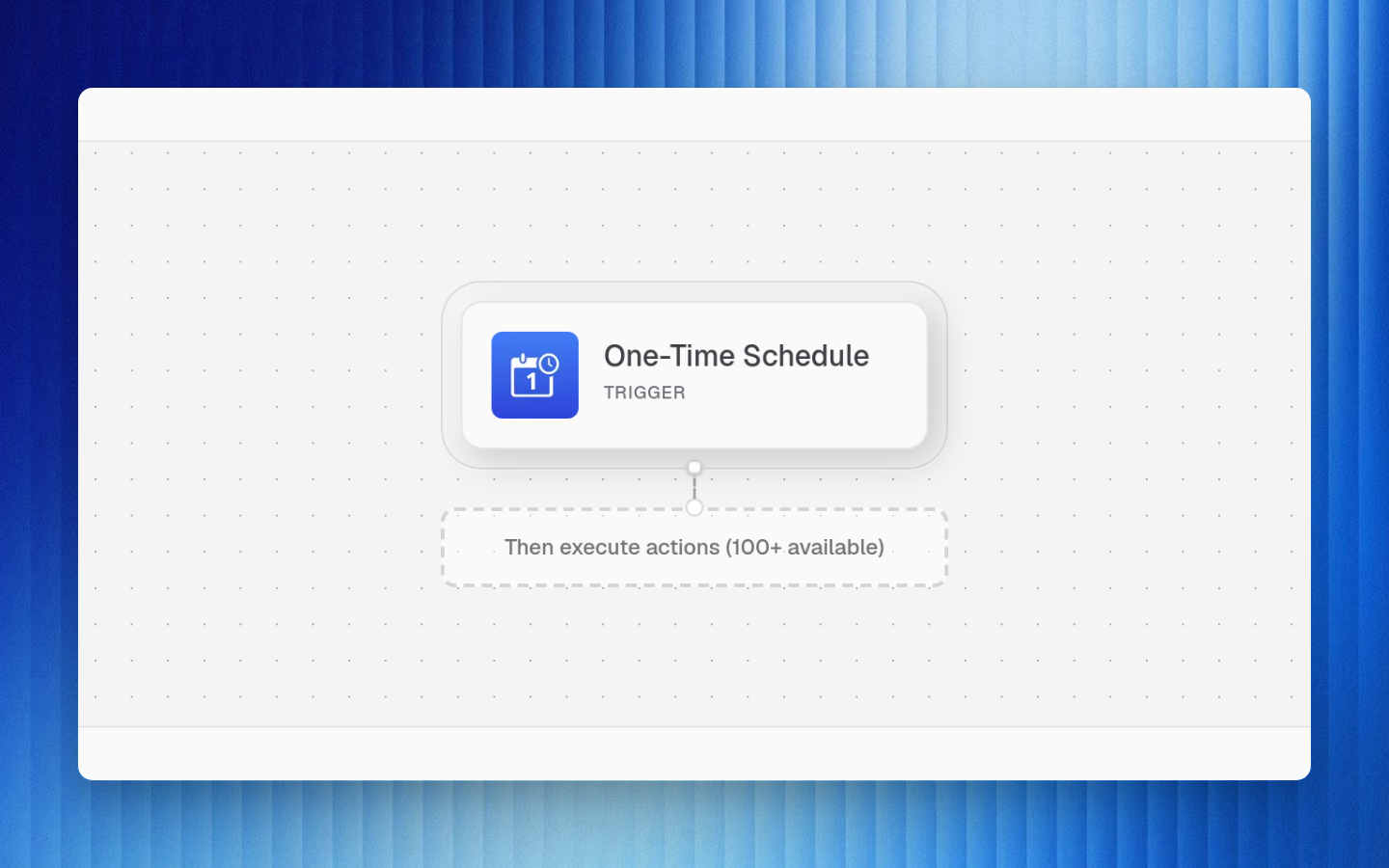 1

One-Time Schedule

TRIGGER

Then execute actions (100+ available)